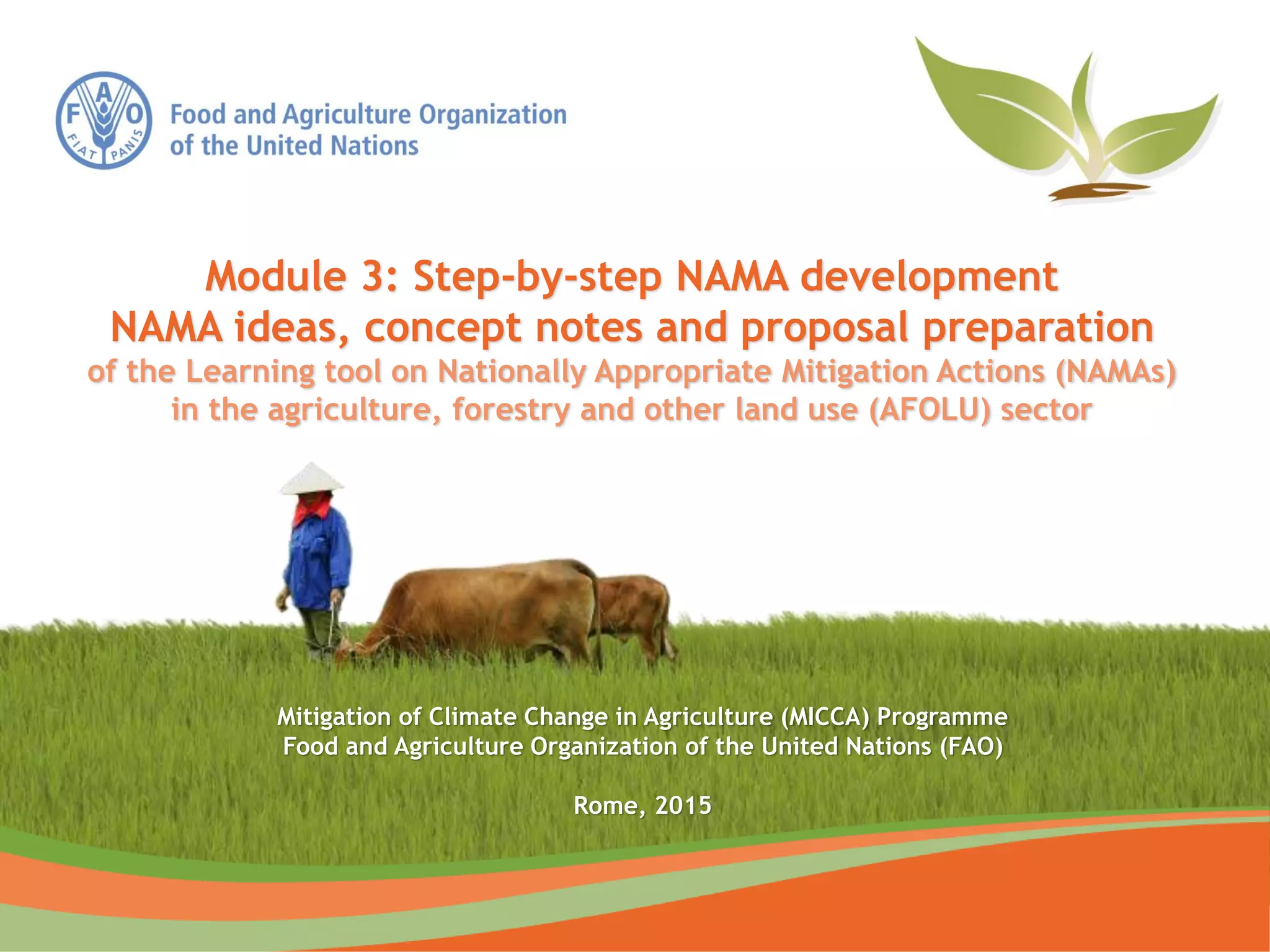 F A O
FIAT PANIS

Food and Agriculture Organization of the United Nations

Module 3: Step-by-step NAMA development
NAMA ideas, concept notes and proposal preparation
of the Learning tool on Nationally Appropriate Mitigation Actions (NAMAs) in the agriculture, forestry and other land use (AFOLU) sector

Mitigation of Climate Change in Agriculture (MICCA) Programme
Food and Agriculture Organization of the United Nations (FAO)

Rome, 2015